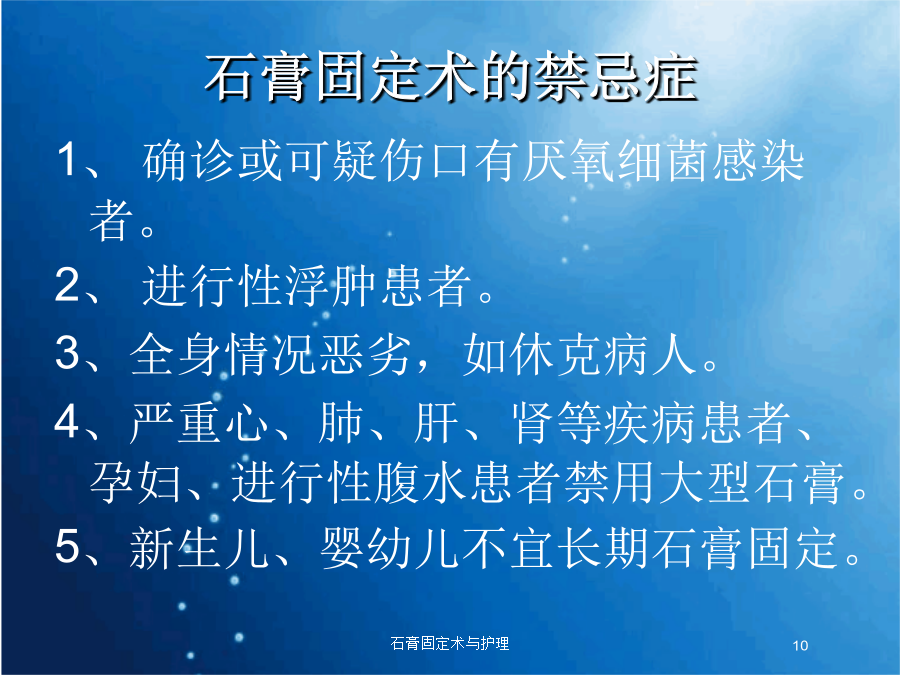 石膏固定术的禁忌症

1、 确诊或可疑伤口有厌氧细菌感染者。

2、 进行性浮肿患者。

3、全身情况恶劣，如休克病人。

4、严重心、肺、肝、肾等疾病患者、孕妇、进行性腹水患者禁用大型石膏。

5、新生儿、婴幼儿不宜长期石膏固定。

石膏固定术与护理

10